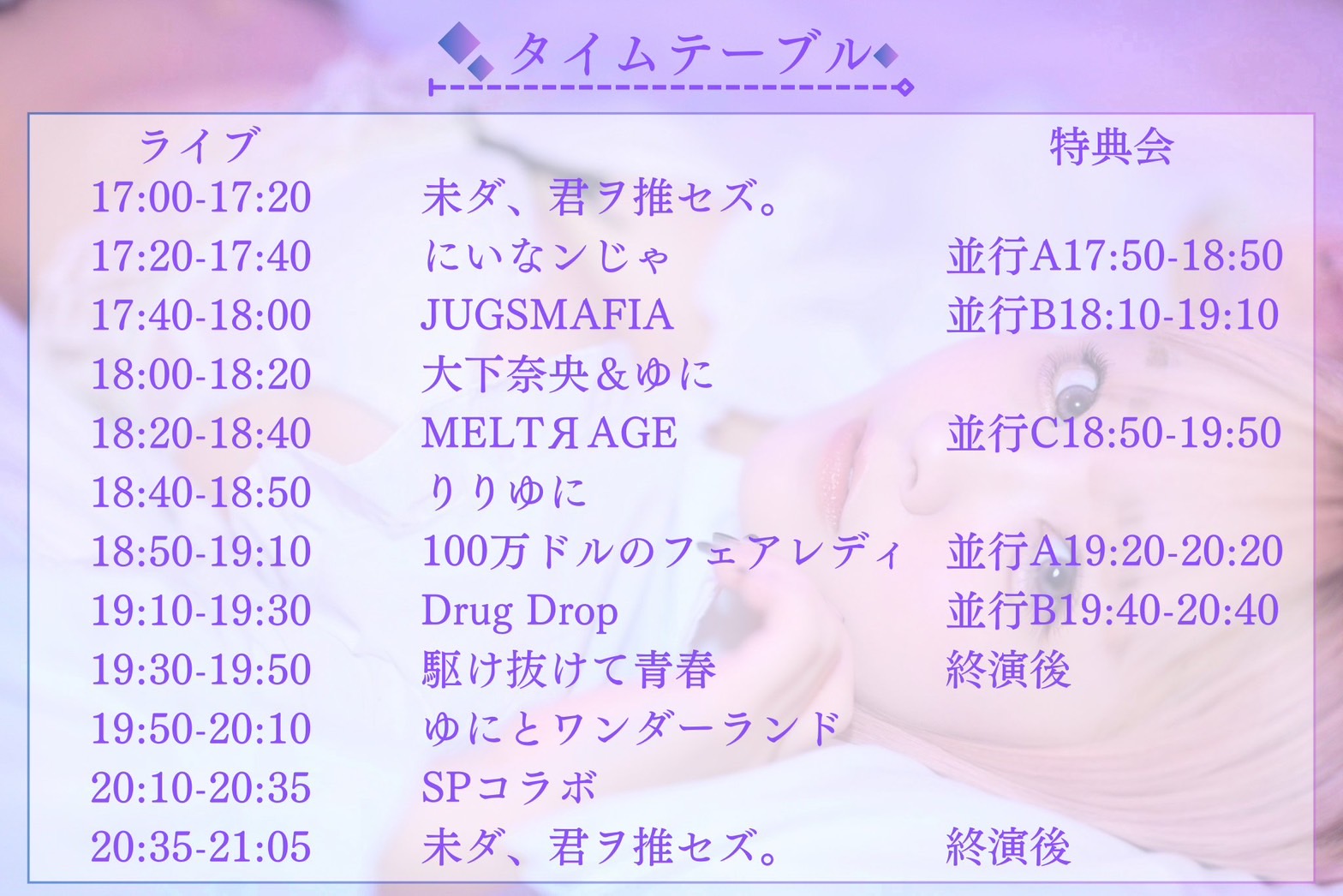 タイムテーブル

| ライブ | | 特典会 |
|---|---|---|
| 17:00-17:20 | 未ダ、君ヲ推セズ。 | |
| 17:20-17:40 | にいなンじゃ | 並行A17:50-18:50 |
| 17:40-18:00 | JUGSMAFIA | 並行B18:10-19:10 |
| 18:00-18:20 | 大下奈央＆ゆに | |
| 18:20-18:40 | MELTЯAGE | 並行C18:50-19:50 |
| 18:40-18:50 | りりゆに | |
| 18:50-19:10 | 100万ドルのフェアレディ | 並行A19:20-20:20 |
| 19:10-19:30 | Drug Drop | 並行B19:40-20:40 |
| 19:30-19:50 | 駆け抜けて青春 | 終演後 |
| 19:50-20:10 | ゆにとワンダーランド | |
| 20:10-20:35 | SPコラボ | |
| 20:35-21:05 | 未ダ、君ヲ推セズ。 | 終演後 |